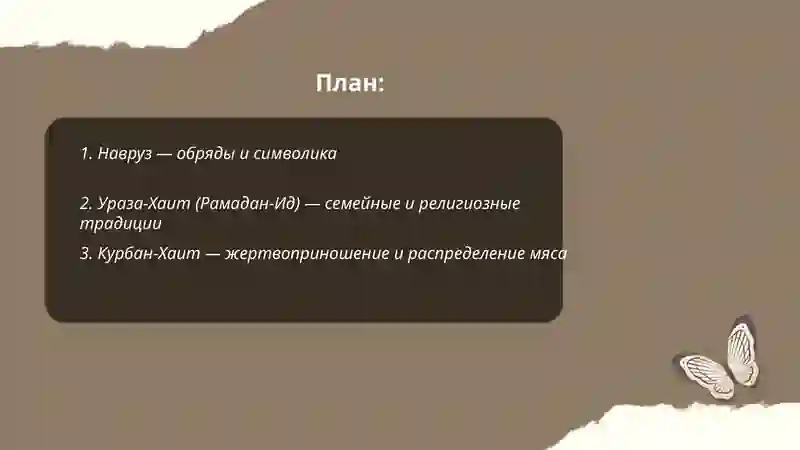 План:

1. Навруз — обряды и символика

2. Ураза-Хаит (Рамадан-Ид) — семейные и религиозные традиции

3. Курбан-Хаит — жертвоприношение и распределение мяса